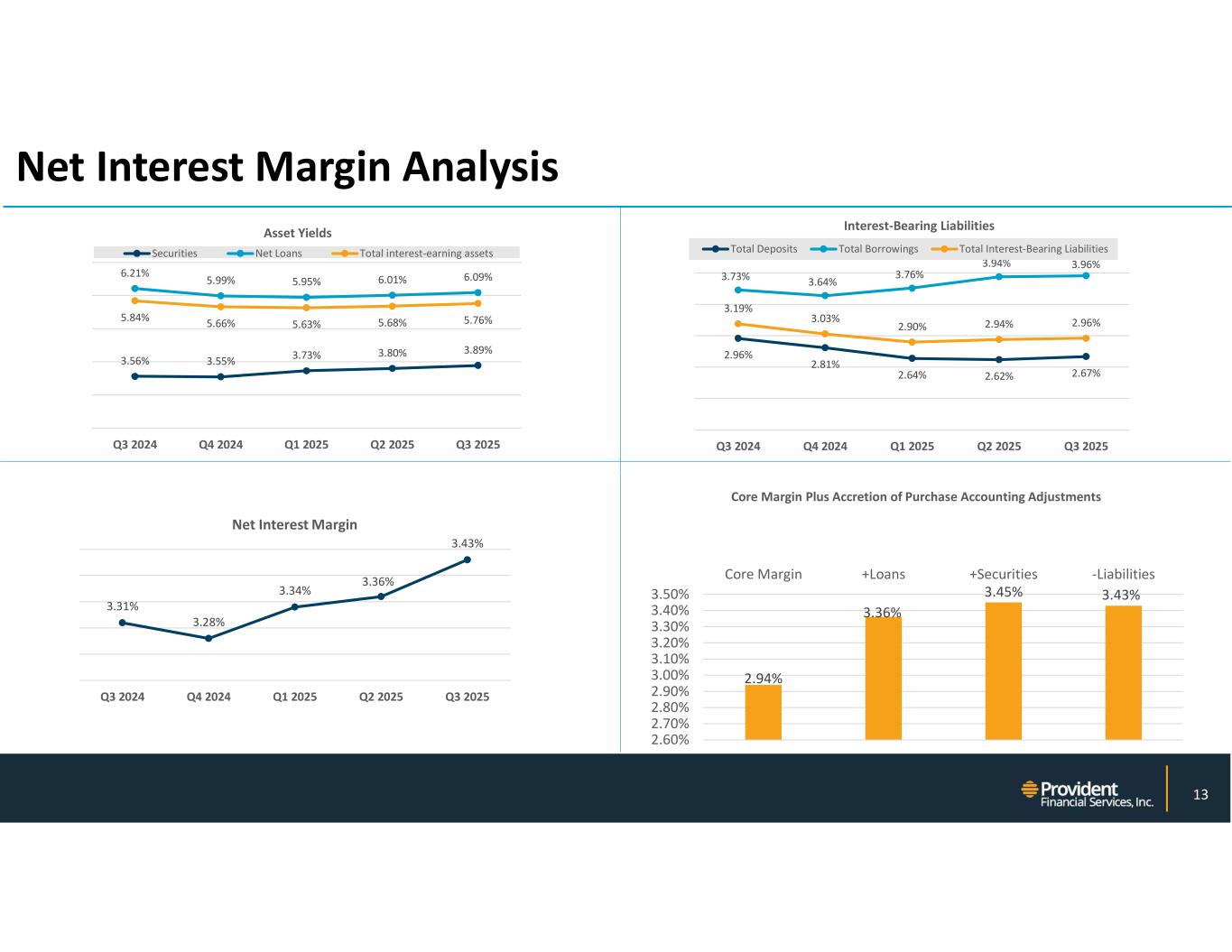 Net Interest Margin Analysis

Asset Yields

Securities Net Loans Total interest-earning assets

6.21% 5.99% 5.95% 6.01% 6.09%

5.84% 5.66% 5.63% 5.68% 5.76%

3.56% 3.55% 3.73% 3.80% 3.89%

Q3 2024 Q4 2024 Q1 2025 Q2 2025 Q3 2025

Interest-Bearing Liabilities

Total Deposits Total Borrowings Total Interest-Bearing Liabilities

3.73% 3.64% 3.76% 3.94% 3.96%

3.19% 3.03% 2.90% 2.94% 2.96%

2.96% 2.81% 2.64% 2.62% 2.67%

Q3 2024 Q4 2024 Q1 2025 Q2 2025 Q3 2025

Net Interest Margin

3.31% 3.28% 3.34% 3.36% 3.43%

Q3 2024 Q4 2024 Q1 2025 Q2 2025 Q3 2025

Core Margin Plus Accretion of Purchase Accounting Adjustments

Core Margin +Loans +Securities -Liabilities

3.50%
3.40%
3.30%
3.20%
3.10%
3.00%
2.90%
2.80%
2.70%
2.60%

2.94% 3.36% 3.45% 3.43%

Provident Financial Services, Inc.

13